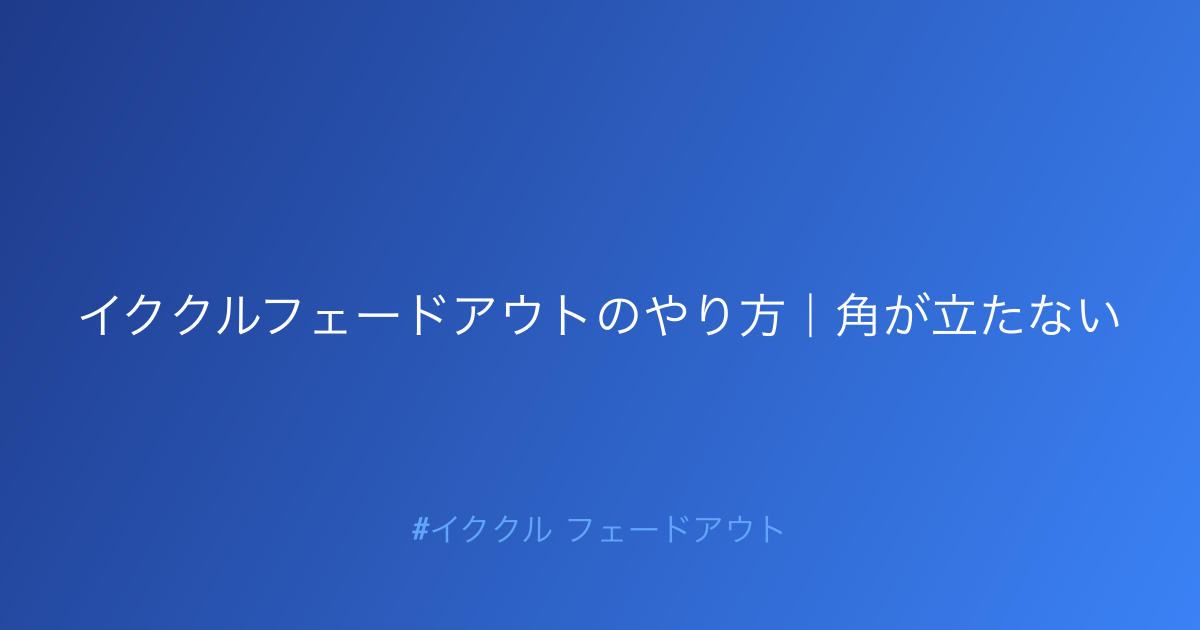 イククルフェードアウトのやり方｜角が立たない

#イククル フェードアウト